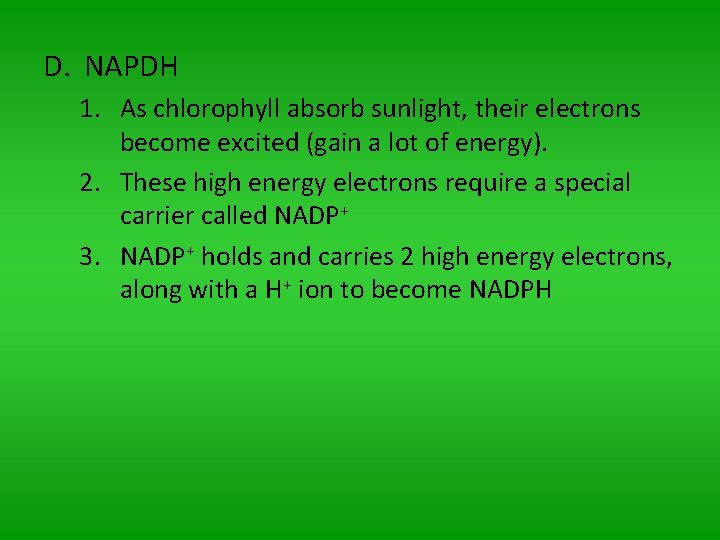 D. NAPDH

1. As chlorophyll absorb sunlight, their electrons become excited (gain a lot of energy).

2. These high energy electrons require a special carrier called $NADP^+$

3. $NADP^+$ holds and carries 2 high energy electrons, along with a $H^+$ ion to become NADPH